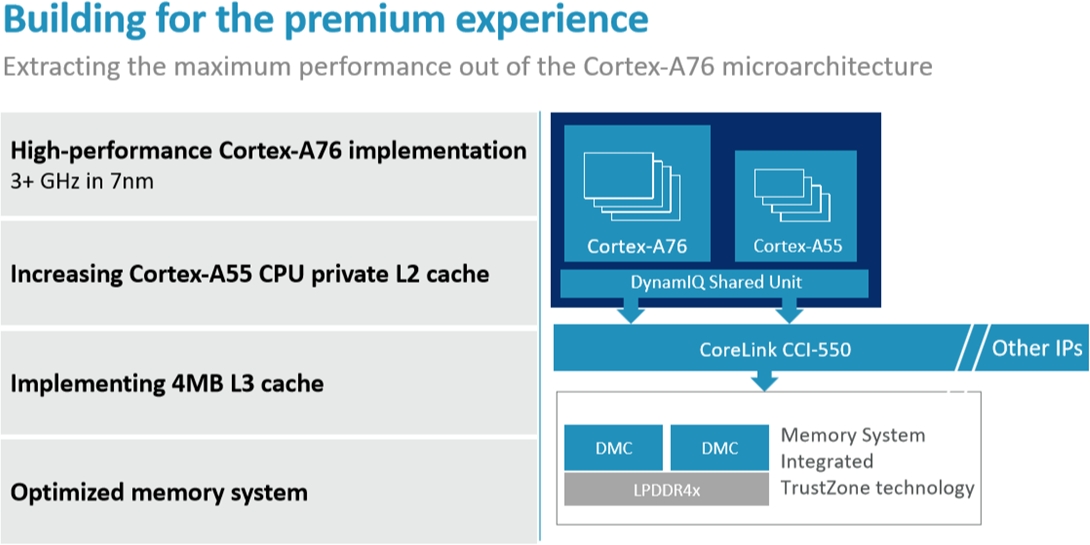 Building for the premium experience

Extracting the maximum performance out of the Cortex-A76 microarchitecture

High-performance Cortex-A76 implementation
3+ GHz in 7nm

Increasing Cortex-A55 CPU private L2 cache

Implementing 4MB L3 cache

Optimized memory system

Cortex-A76

Cortex-A55

DynamIQ Shared Unit

CoreLink CCI-550

Other IPs

DMC

DMC

LPDDR4x

Memory System
Integrated
TrustZone technology